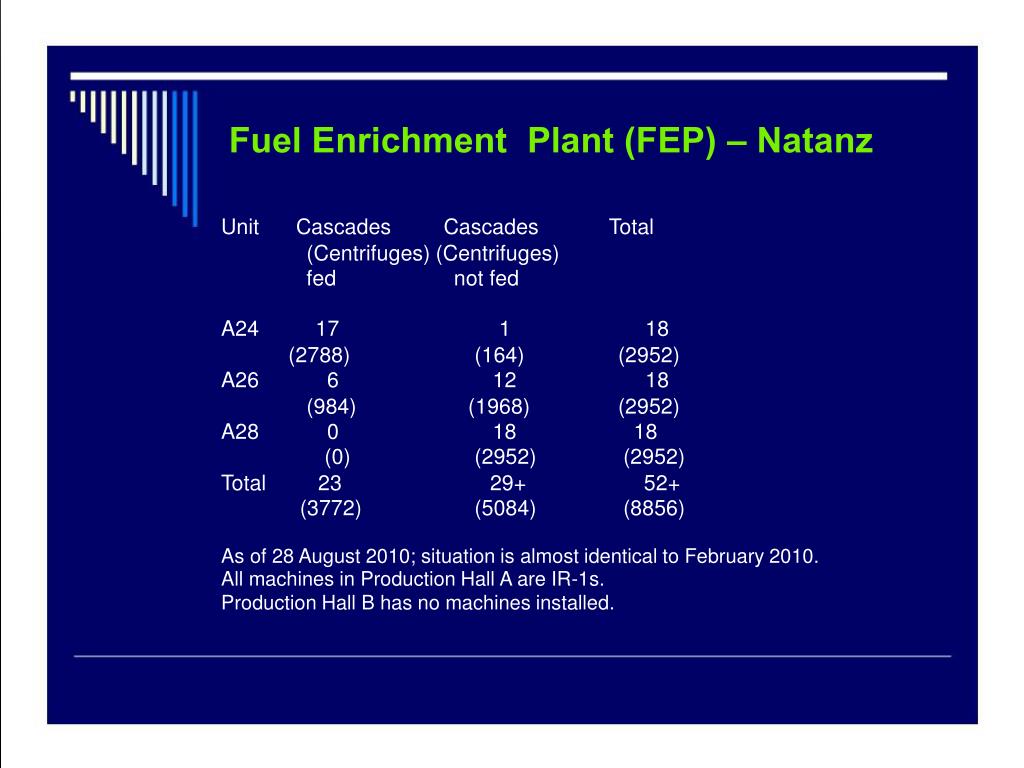 Fuel Enrichment Plant (FEP) – Natanz

| Unit | Cascades (Centrifuges) fed | Cascades (Centrifuges) not fed | Total |
|---|---|---|---|
| A24 | 17 (2788) | 1 (164) | 18 (2952) |
| A26 | 6 (984) | 12 (1968) | 18 (2952) |
| A28 | 0 (0) | 18 (2952) | 18 (2952) |
| Total | 23 (3772) | 29+ (5084) | 52+ (8856) |

As of 28 August 2010; situation is almost identical to February 2010.
All machines in Production Hall A are IR-1s.
Production Hall B has no machines installed.